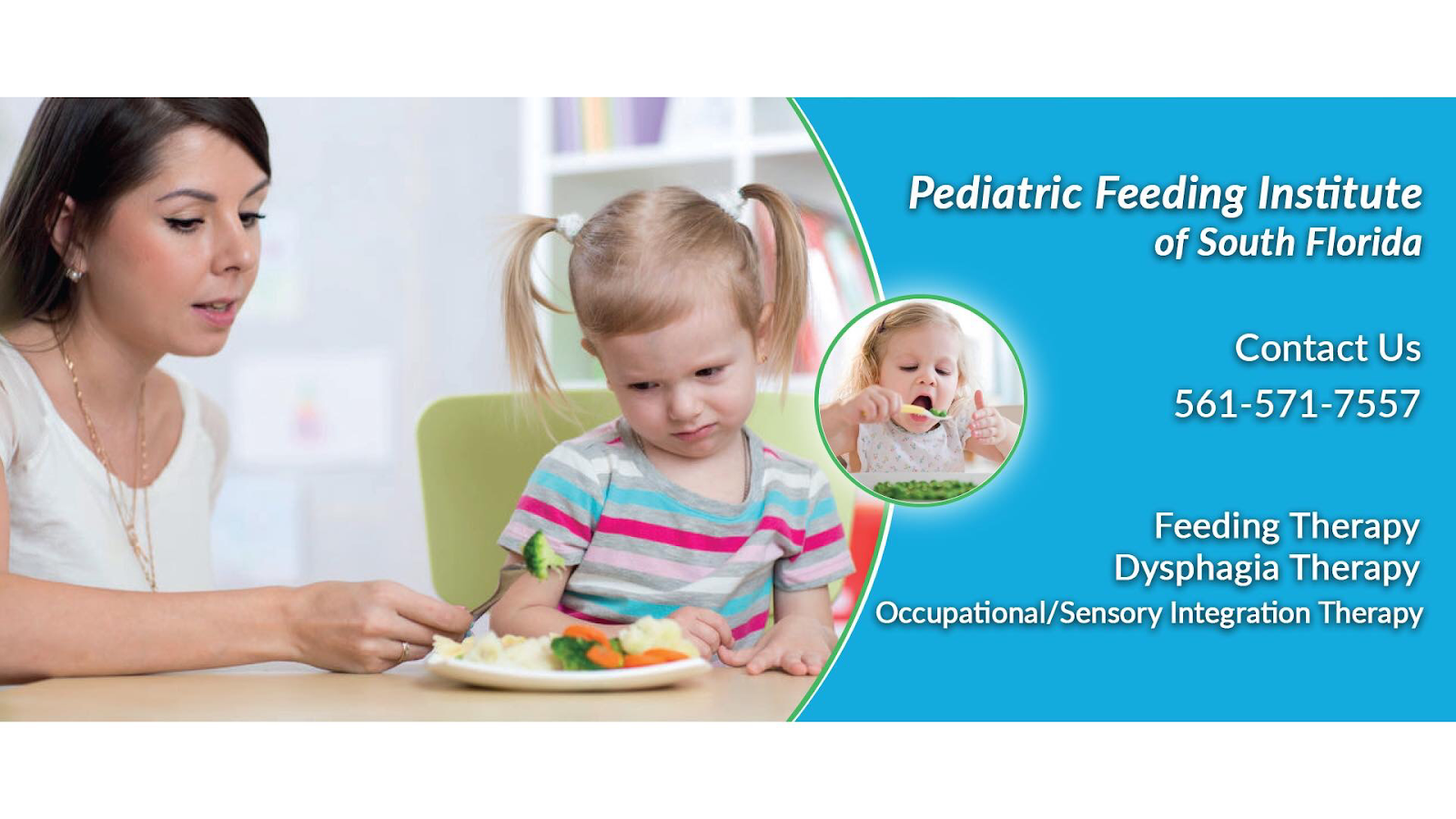 Pediatric Feeding Institute of South Florida

Contact Us
561-571-7557

Feeding Therapy
Dysphagia Therapy
Occupational/Sensory Integration Therapy